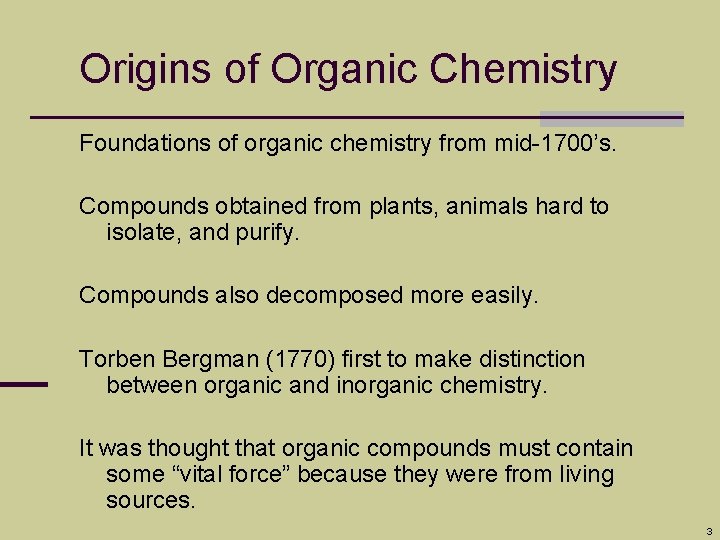 Origins of Organic Chemistry

Foundations of organic chemistry from mid-1700’s.

Compounds obtained from plants, animals hard to isolate, and purify.

Compounds also decomposed more easily.

Torben Bergman (1770) first to make distinction between organic and inorganic chemistry.

It was thought that organic compounds must contain some “vital force” because they were from living sources.

3